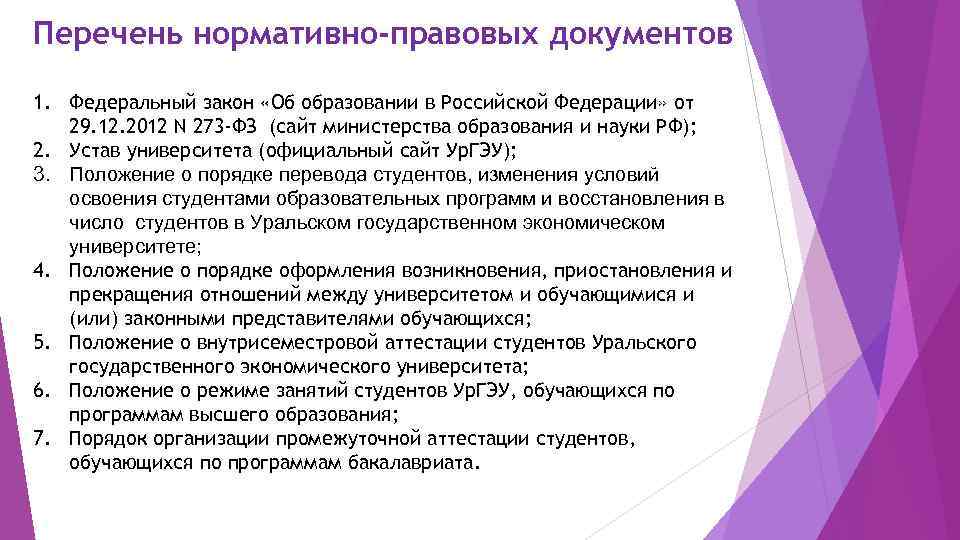 Перечень нормативно-правовых документов

1. Федеральный закон «Об образовании в Российской Федерации» от 29.12.2012 N 273-ФЗ (сайт министерства образования и науки РФ);
2. Устав университета (официальный сайт УрГЭУ);
3. Положение о порядке перевода студентов, изменения условий освоения студентами образовательных программ и восстановления в число студентов в Уральском государственном экономическом университете;
4. Положение о порядке оформления возникновения, приостановления и прекращения отношений между университетом и обучающимися и (или) законными представителями обучающихся;
5. Положение о внутрисеместровой аттестации студентов Уральского государственного экономического университета;
6. Положение о режиме занятий студентов УрГЭУ, обучающихся по программам высшего образования;
7. Порядок организации промежуточной аттестации студентов, обучающихся по программам бакалавриата.